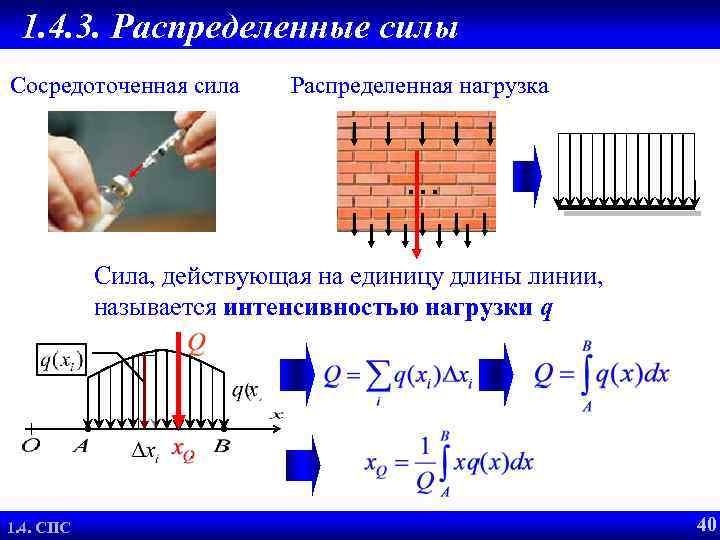 1.4.3. Распределенные силы

Сосредоточенная сила

Распределенная нагрузка

...

Сила, действующая на единицу длины линии, называется **интенсивностью нагрузки** $q$

$q(x_i)$

$Q$

$q(x)$

$x$

$O$ $A$ $\Delta x_i$ $x_Q$ $B$

$Q = \sum_i q(x_i)\Delta x_i$

$Q = \int_A^B q(x)dx$

$x_Q = \frac{1}{Q}\int_A^B xq(x)dx$

1.4. СПС

40